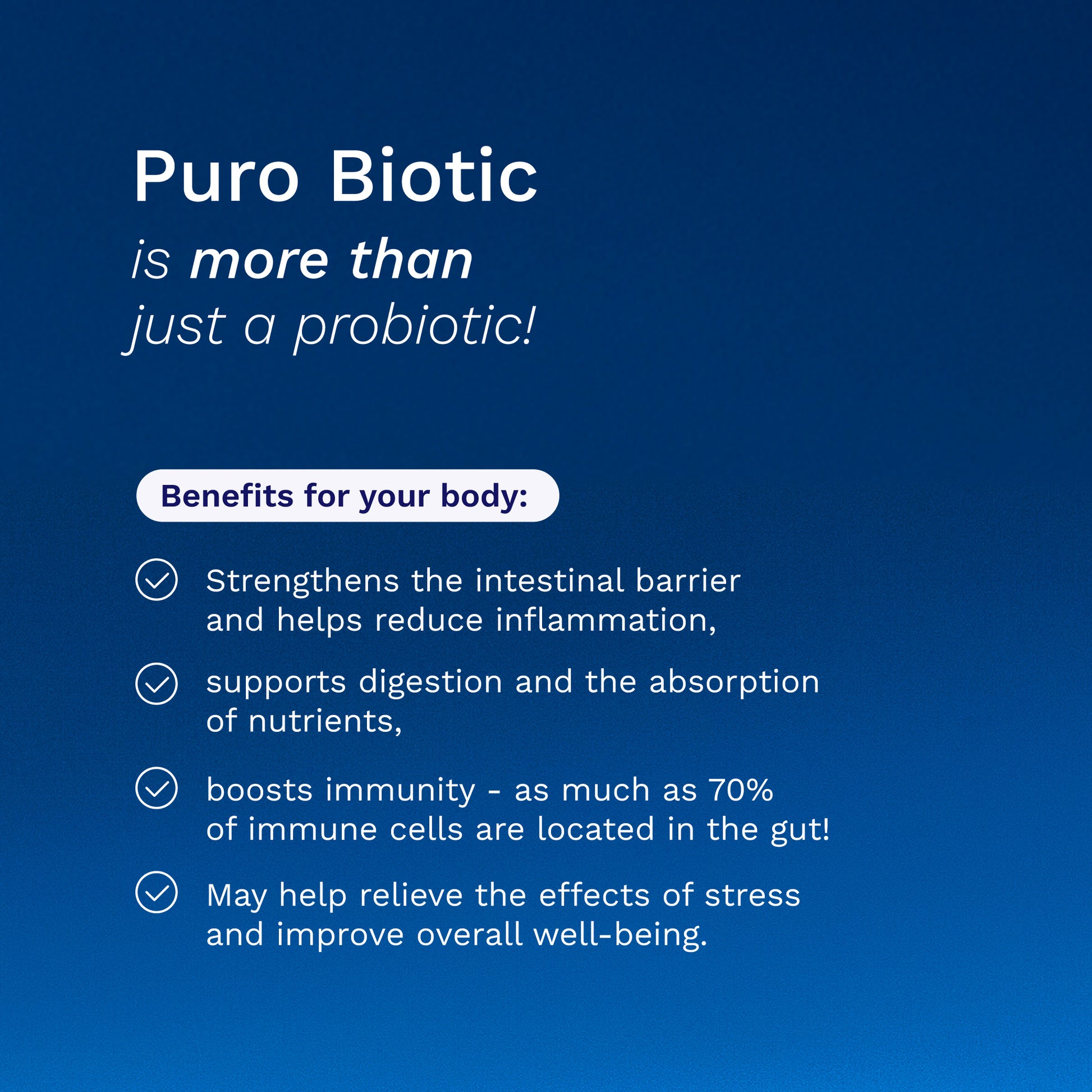 Puro Biotic
is more than
just a probiotic!

Benefits for your body:

Strengthens the intestinal barrier and helps reduce inflammation,

supports digestion and the absorption of nutrients,

boosts immunity - as much as 70% of immune cells are located in the gut!

May help relieve the effects of stress and improve overall well-being.